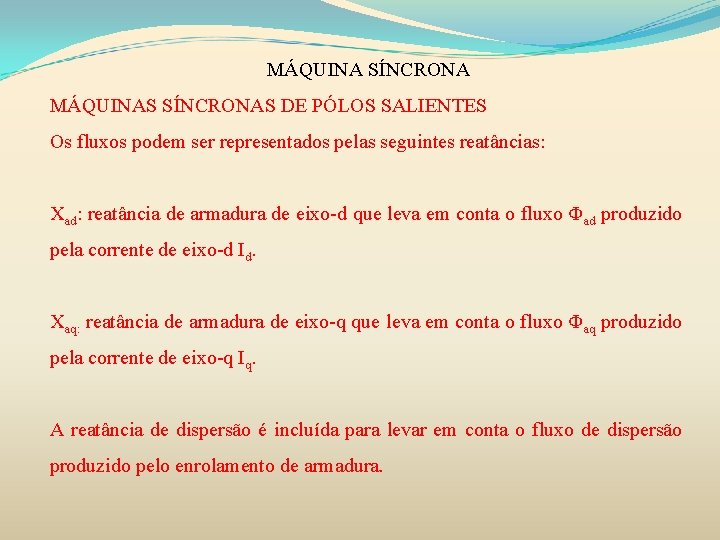 MÁQUINA SÍNCRONA

MÁQUINAS SÍNCRONAS DE PÓLOS SALIENTES

Os fluxos podem ser representados pelas seguintes reatâncias:

$X_{ad}$: reatância de armadura de eixo-d que leva em conta o fluxo $\Phi_{ad}$ produzido pela corrente de eixo-d $I_d$.

$X_{aq:}$ reatância de armadura de eixo-q que leva em conta o fluxo $\Phi_{aq}$ produzido pela corrente de eixo-q $I_q$.

A reatância de dispersão é incluída para levar em conta o fluxo de dispersão produzido pelo enrolamento de armadura.